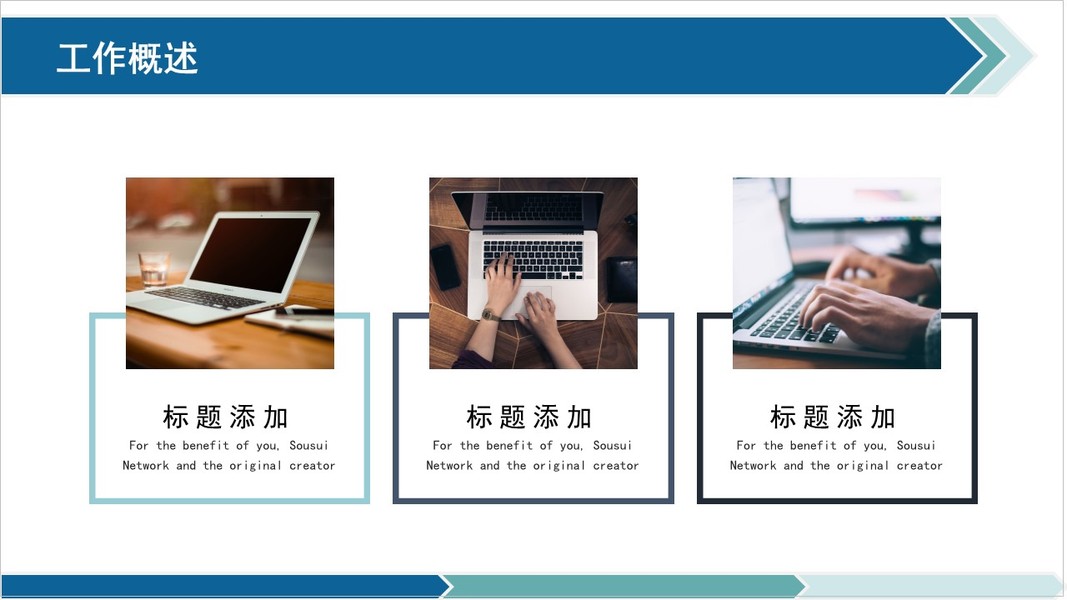 工作概述

标题添加

For the benefit of you, Sousui Network and the original creator

标题添加

For the benefit of you, Sousui Network and the original creator

标题添加

For the benefit of you, Sousui Network and the original creator